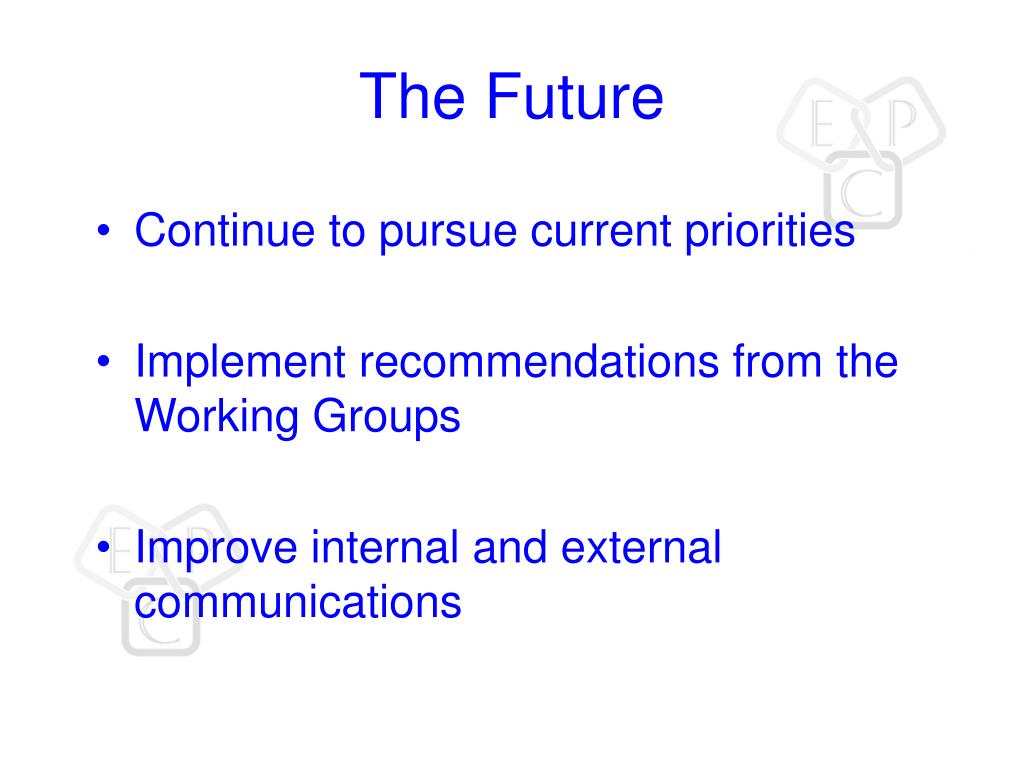 The Future

EPC

• Continue to pursue current priorities

• Implement recommendations from the Working Groups

• Improve internal and external communications

EPC